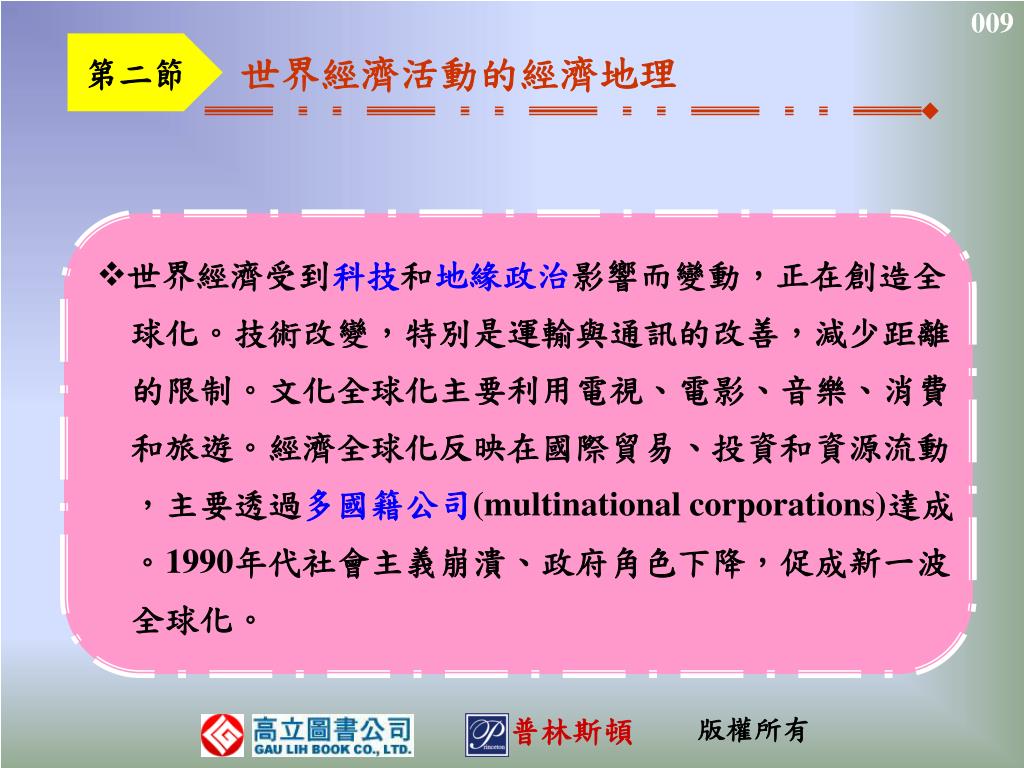 009

第二節

世界經濟活動的經濟地理

❖世界經濟受到科技和地緣政治影響而變動，正在創造全球化。技術改變，特別是運輸與通訊的改善，減少距離的限制。文化全球化主要利用電視、電影、音樂、消費和旅遊。經濟全球化反映在國際貿易、投資和資源流動，主要透過多國籍公司(multinational corporations)達成。1990年代社會主義崩潰、政府角色下降，促成新一波全球化。

高立圖書公司
GAU LIH BOOK CO., LTD.

Princeton

普林斯頓

版權所有